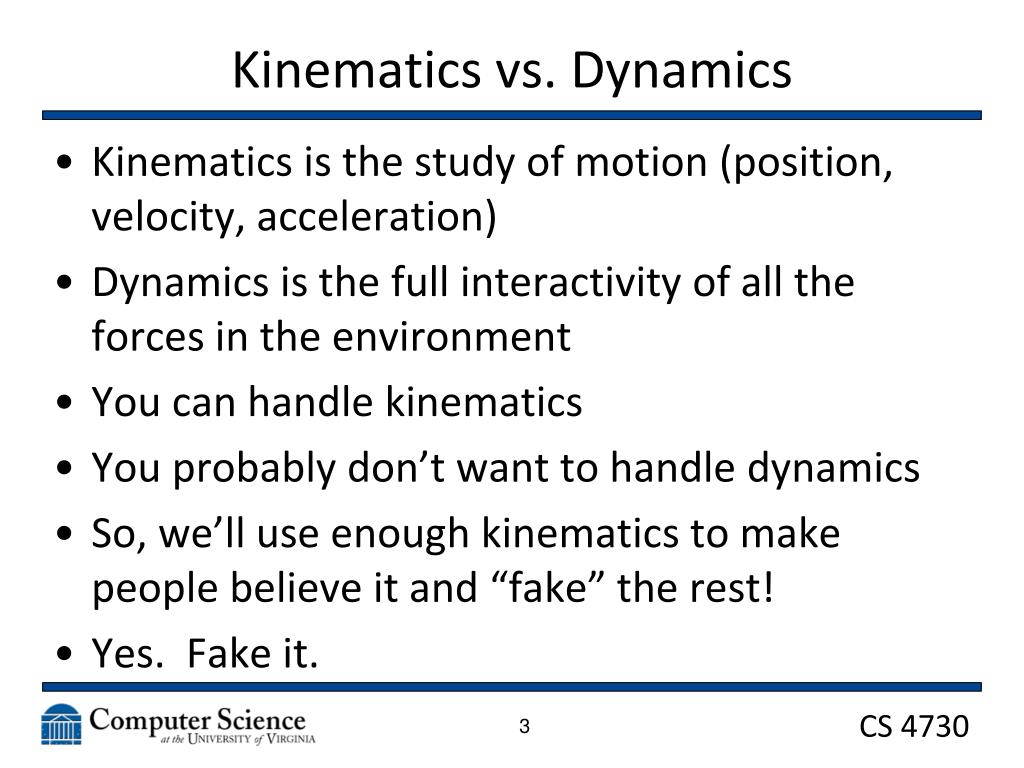 Kinematics vs. Dynamics

• Kinematics is the study of motion (position, velocity, acceleration)

• Dynamics is the full interactivity of all the forces in the environment

• You can handle kinematics

• You probably don’t want to handle dynamics

• So, we’ll use enough kinematics to make people believe it and “fake” the rest!

• Yes. Fake it.

Computer Science at the University of Virginia

3

CS 4730